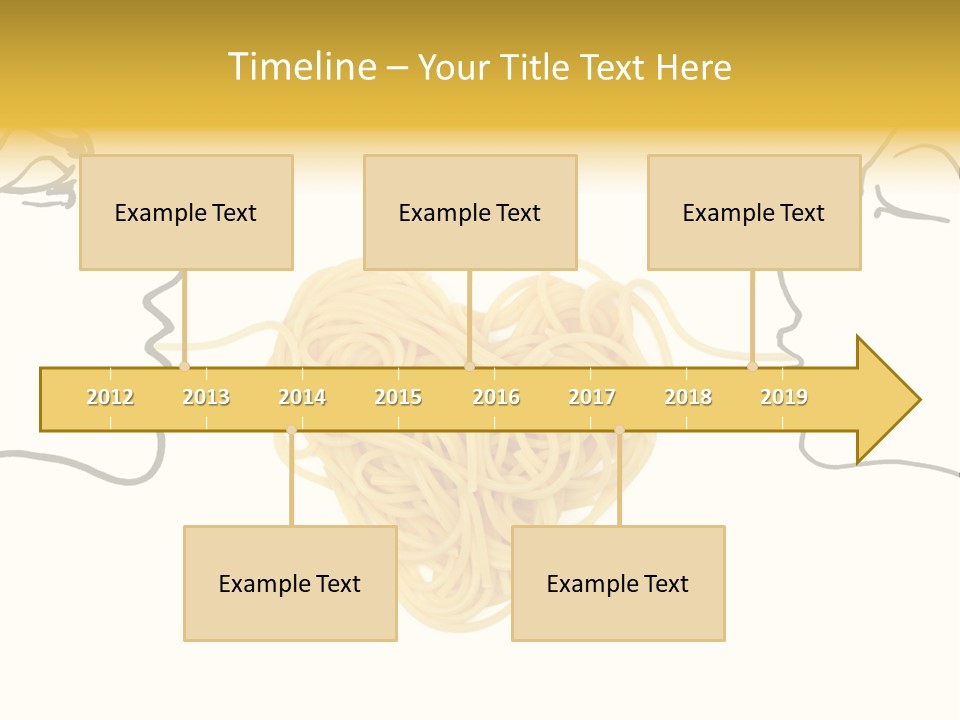 Timeline – Your Title Text Here

Example Text

Example Text

Example Text

2012 2013 2014 2015 2016 2017 2018 2019

Example Text

Example Text